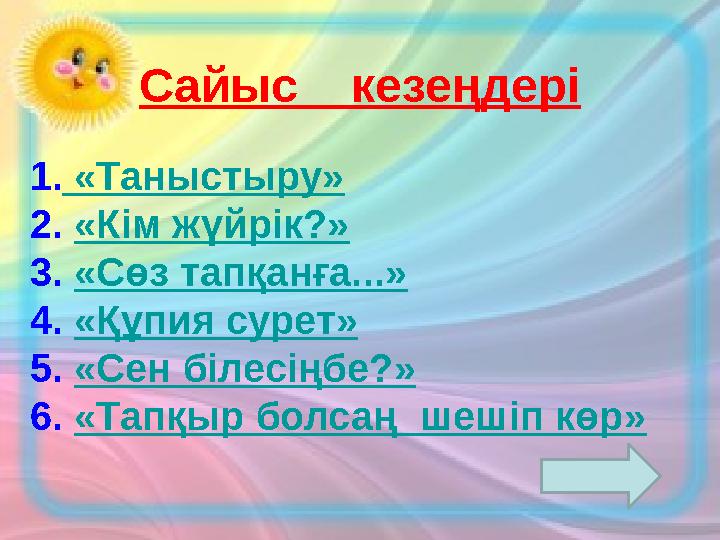 Сайыс кезеңдері

1. «Таныстыру»
2. «Кім жүйрік?»
3. «Сөз тапқанға...»
4. «Құпия сурет»
5. «Сен білесіңбе?»
6. «Тапқыр болсаң шешіп көр»